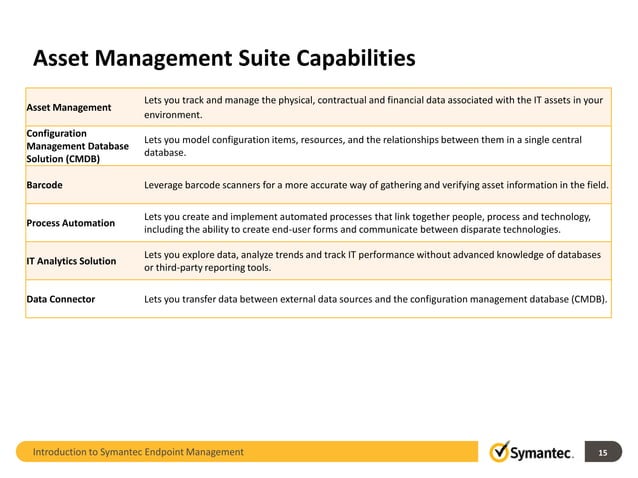 Asset Management Suite Capabilities

| | |
|---|---|
| Asset Management | Lets you track and manage the physical, contractual and financial data associated with the IT assets in your environment. |
| Configuration Management Database Solution (CMDB) | Lets you model configuration items, resources, and the relationships between them in a single central database. |
| Barcode | Leverage barcode scanners for a more accurate way of gathering and verifying asset information in the field. |
| Process Automation | Lets you create and implement automated processes that link together people, process and technology, including the ability to create end-user forms and communicate between disparate technologies. |
| IT Analytics Solution | Lets you explore data, analyze trends and track IT performance without advanced knowledge of databases or third-party reporting tools. |
| Data Connector | Lets you transfer data between external data sources and the configuration management database (CMDB). |

Introduction to Symantec Endpoint Management

Symantec.

15